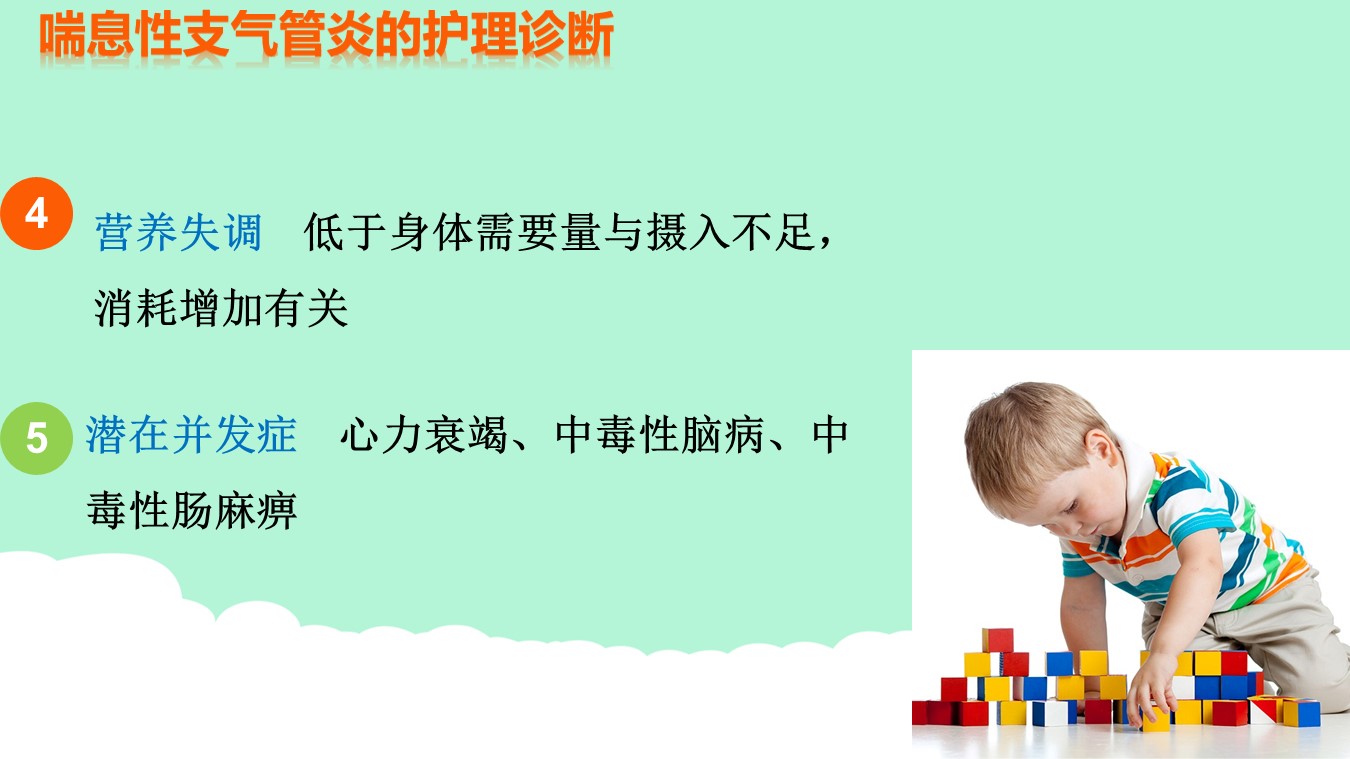 喘息性支气管炎的护理诊断

4 营养失调 低于身体需要量与摄入不足，消耗增加有关

5 潜在并发症 心力衰竭、中毒性脑病、中毒性肠麻痹